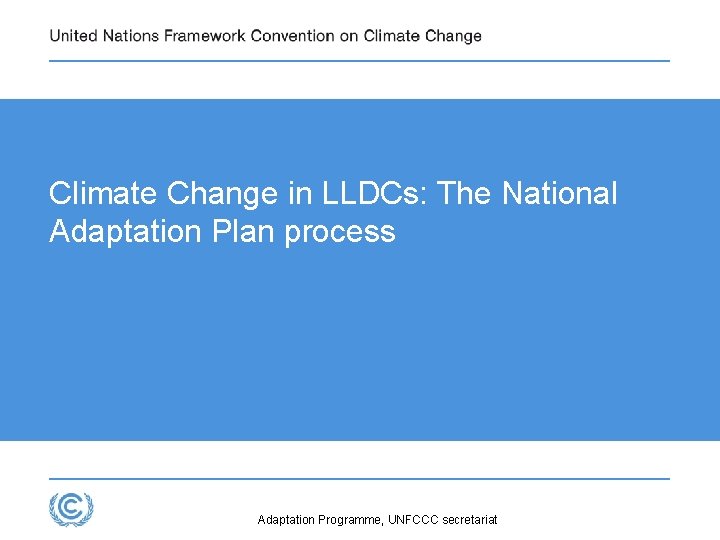 United Nations Framework Convention on Climate Change

Climate Change in LLDCs: The National Adaptation Plan process

Adaptation Programme, UNFCCC secretariat